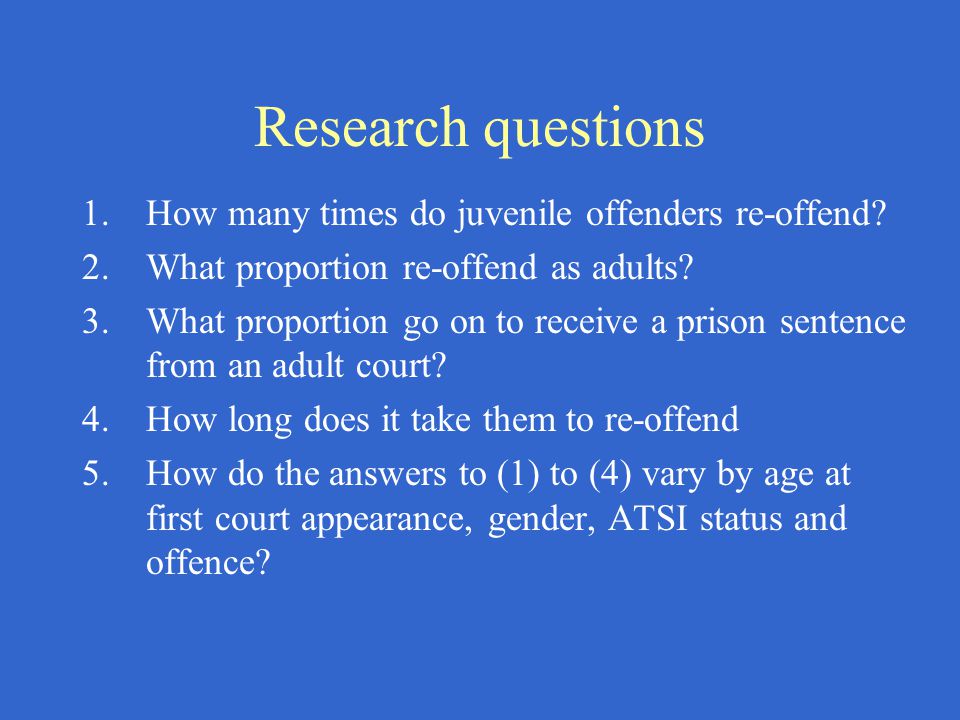 Research questions

1. How many times do juvenile offenders re-offend?
2. What proportion re-offend as adults?
3. What proportion go on to receive a prison sentence from an adult court?
4. How long does it take them to re-offend
5. How do the answers to (1) to (4) vary by age at first court appearance, gender, ATSI status and offence?